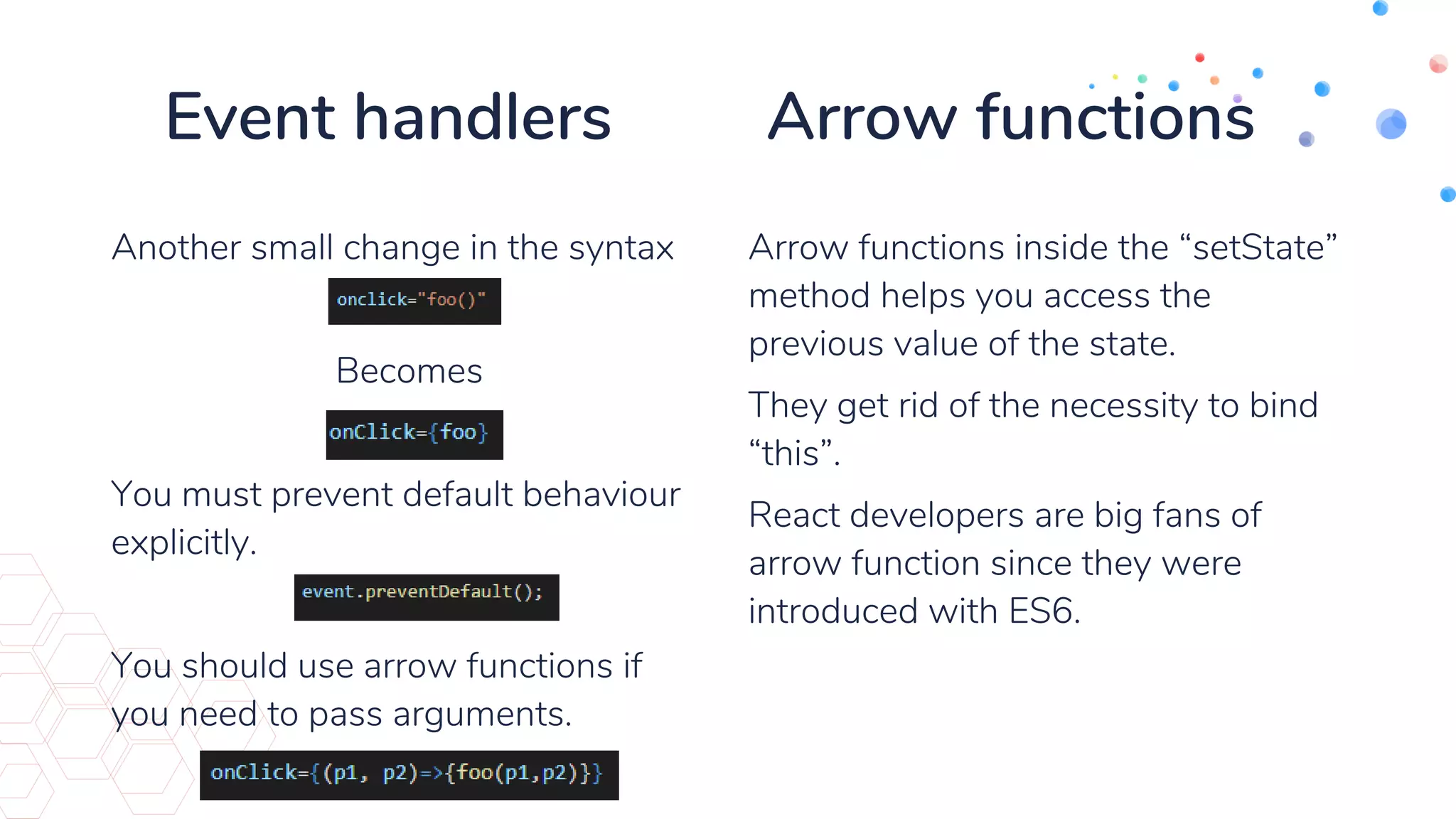 Event handlers

Another small change in the syntax

onclick="foo()"

Becomes

onClick={foo}

You must prevent default behaviour explicitly.

event.preventDefault();

You should use arrow functions if you need to pass arguments.

onClick={(p1, p2)=>{foo(p1,p2)}}

Arrow functions

Arrow functions inside the “setState” method helps you access the previous value of the state.

They get rid of the necessity to bind “this”.

React developers are big fans of arrow function since they were introduced with ES6.